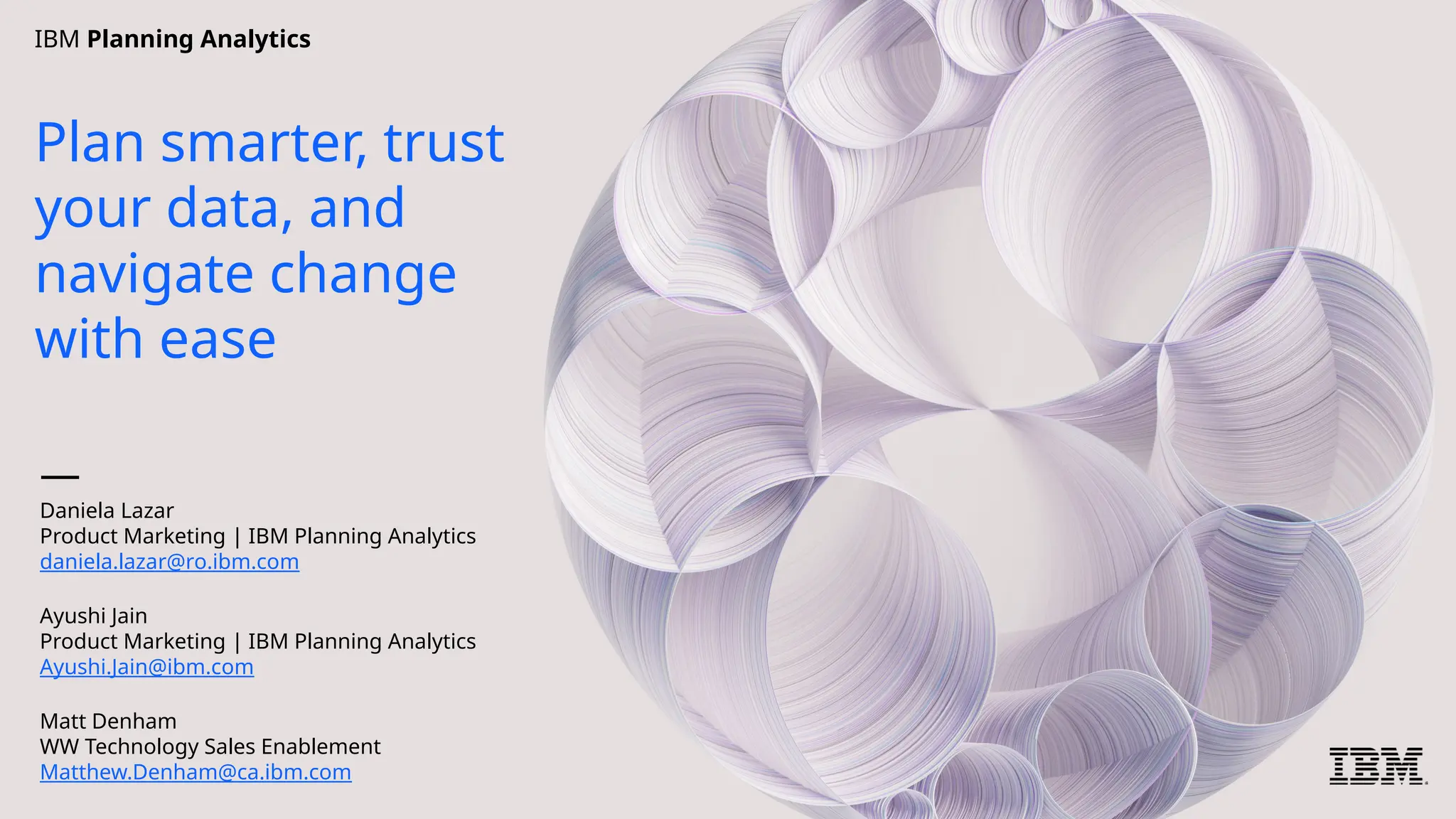 IBM Planning Analytics

Plan smarter, trust your data, and navigate change with ease

Daniela Lazar
Product Marketing | IBM Planning Analytics
daniela.lazar@ro.ibm.com

Ayushi Jain
Product Marketing | IBM Planning Analytics
Ayushi.Jain@ibm.com

Matt Denham
WW Technology Sales Enablement
Matthew.Denham@ca.ibm.com

IBM